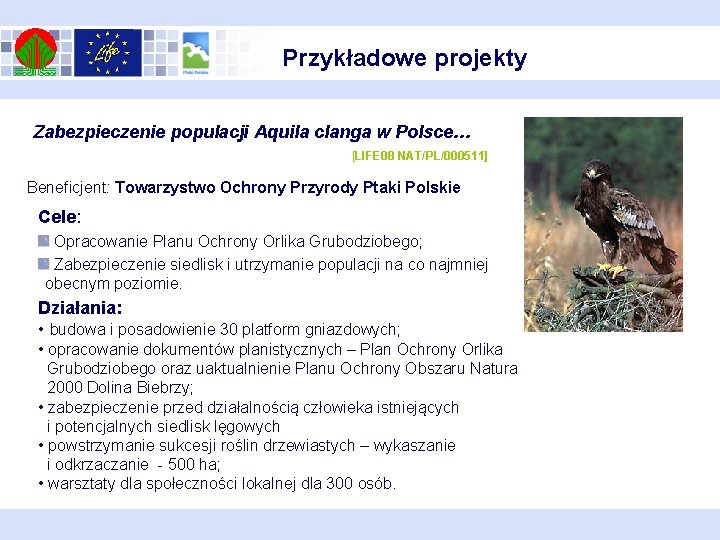 Life

Ptaki Polskie

Przykładowe projekty

Zabezpieczenie populacji Aquila clanga w Polsce...

[LIFE08 NAT/PL/000511]

Beneficjent: Towarzystwo Ochrony Przyrody Ptaki Polskie

Cele:

Opracowanie Planu Ochrony Orlika Grubodziobego;

Zabezpieczenie siedlisk i utrzymanie populacji na co najmniej obecnym poziomie.

Działania:

• budowa i posadowienie 30 platform gniazdowych;

• opracowanie dokumentów planistycznych – Plan Ochrony Orlika Grubodziobego oraz uaktualnienie Planu Ochrony Obszaru Natura 2000 Dolina Biebrzy;

• zabezpieczenie przed działalnością człowieka istniejących i potencjalnych siedlisk lęgowych

• powstrzymanie sukcesji roślin drzewiastych – wykaszanie i odkrzaczanie - 500 ha;

• warsztaty dla społeczności lokalnej dla 300 osób.